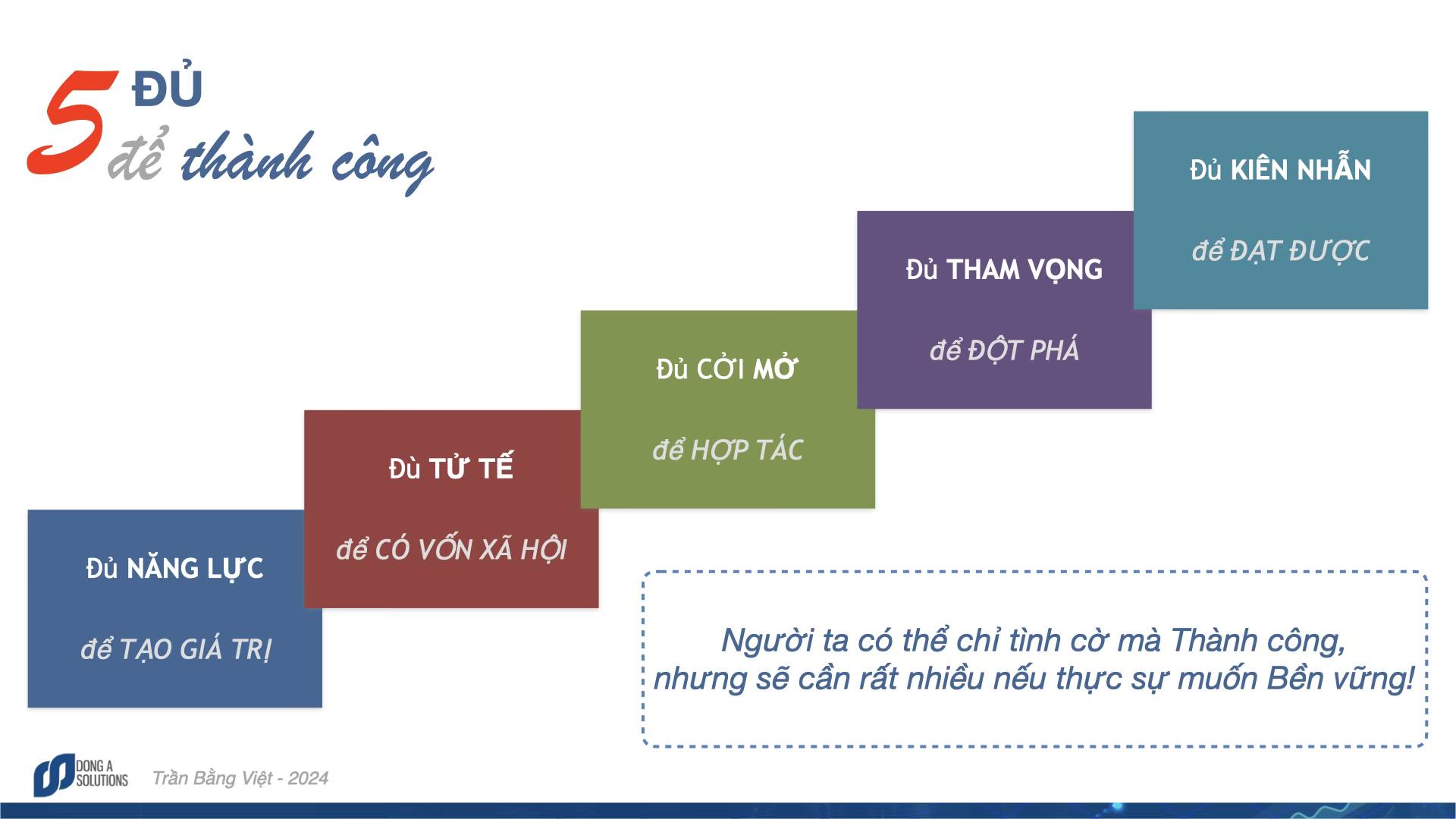 5 ĐỦ
để thành công

Đủ NĂNG LỰC

để TẠO GIÁ TRỊ

Đù TỬ TẾ

để CÓ VỐN XÃ HỘI

Đủ CỞI MỞ

để HỢP TÁC

Đủ THAM VỌNG

để ĐỘT PHÁ

Đủ KIÊN NHẪN

để ĐẠT ĐƯỢC

Người ta có thể chỉ tình cờ mà Thành công, nhưng sẽ cần rất nhiều nếu thực sự muốn Bền vững!

DONG A SOLUTIONS

Trần Bằng Việt - 2024